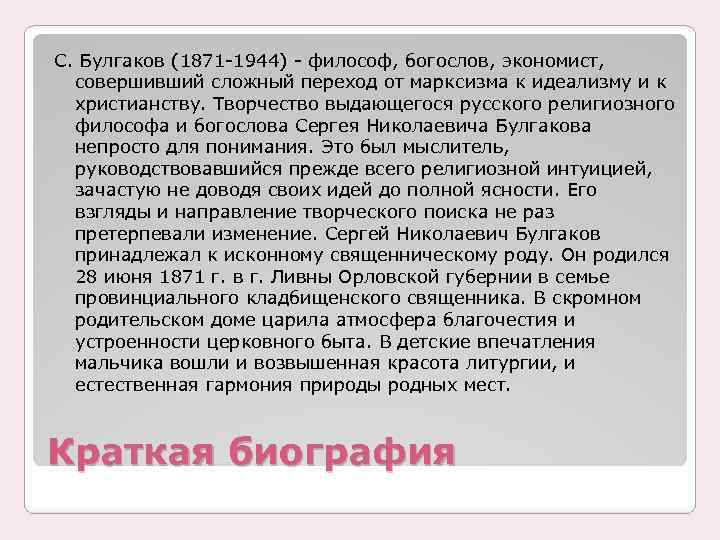 С. Булгаков (1871-1944) - философ, богослов, экономист, совершивший сложный переход от марксизма к идеализму и к христианству. Творчество выдающегося русского религиозного философа и богослова Сергея Николаевича Булгакова непросто для понимания. Это был мыслитель, руководствовавшийся прежде всего религиозной интуицией, зачастую не доводя своих идей до полной ясности. Его взгляды и направление творческого поиска не раз претерпевали изменение. Сергей Николаевич Булгаков принадлежал к исконному священническому роду. Он родился 28 июня 1871 г. в г. Ливны Орловской губернии в семье провинциального кладбищенского священника. В скромном родительском доме царила атмосфера благочестия и устроенности церковного быта. В детские впечатления мальчика вошли и возвышенная красота литургии, и естественная гармония природы родных мест.

Краткая биография